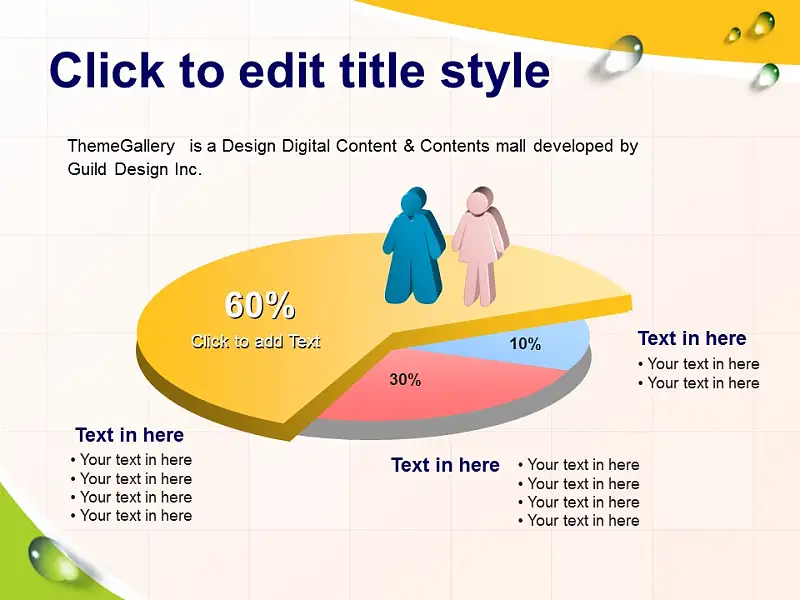 Click to edit title style

ThemeGallery is a Design Digital Content & Contents mall developed by Guild Design Inc.

60%
Click to add Text

10%

30%

Text in here
• Your text in here
• Your text in here

Text in here
• Your text in here
• Your text in here
• Your text in here
• Your text in here

Text in here
• Your text in here
• Your text in here
• Your text in here
• Your text in here